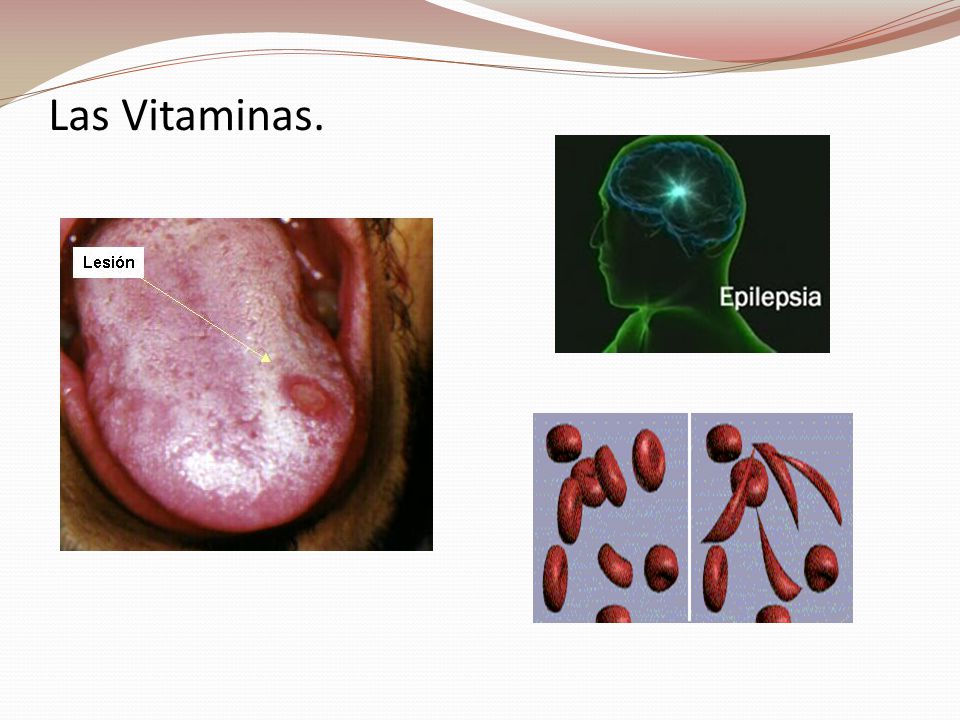 Las Vitaminas.

Lesión

Epilepsia